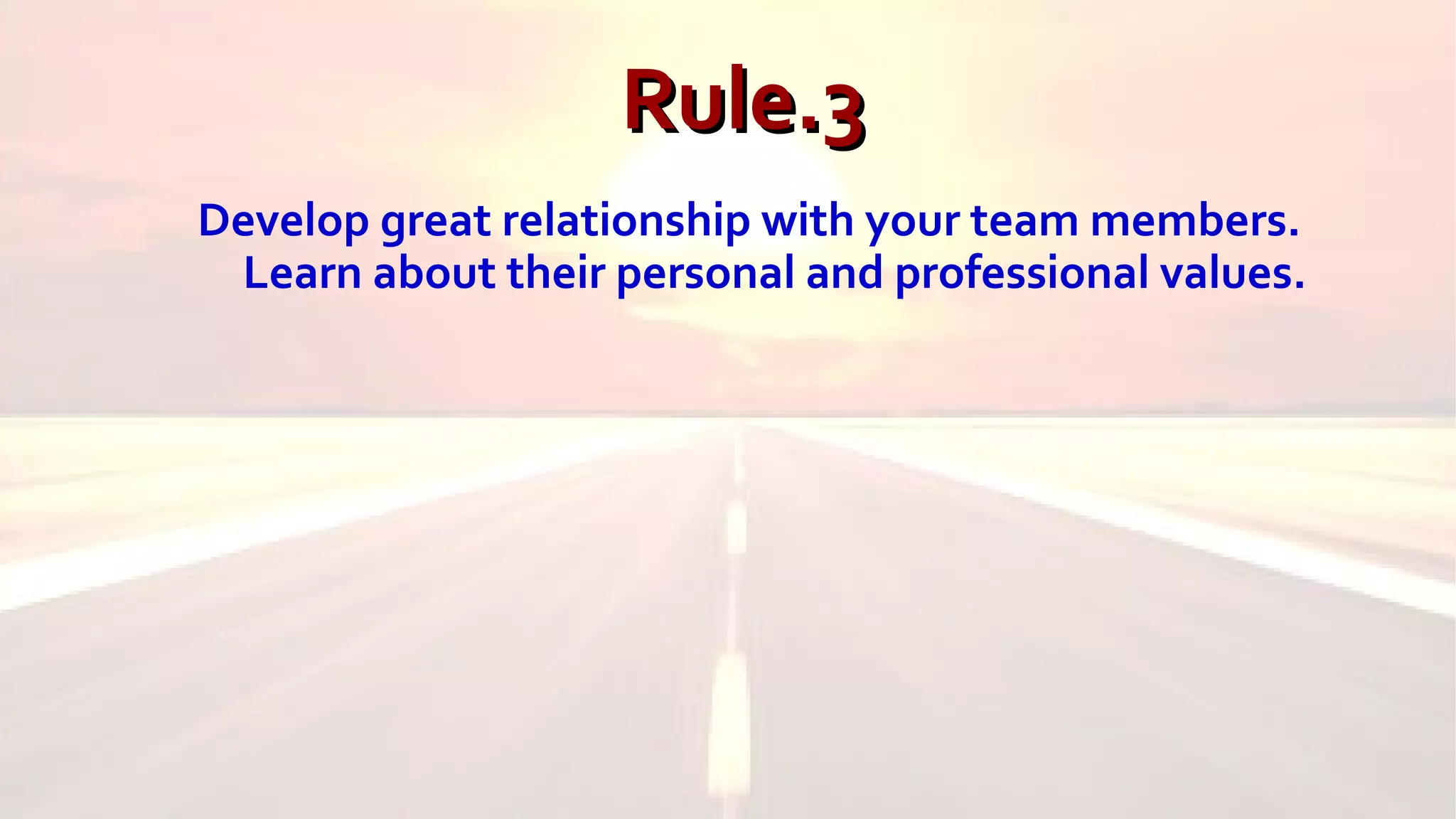 Rule.3

Develop great relationship with your team members. Learn about their personal and professional values.